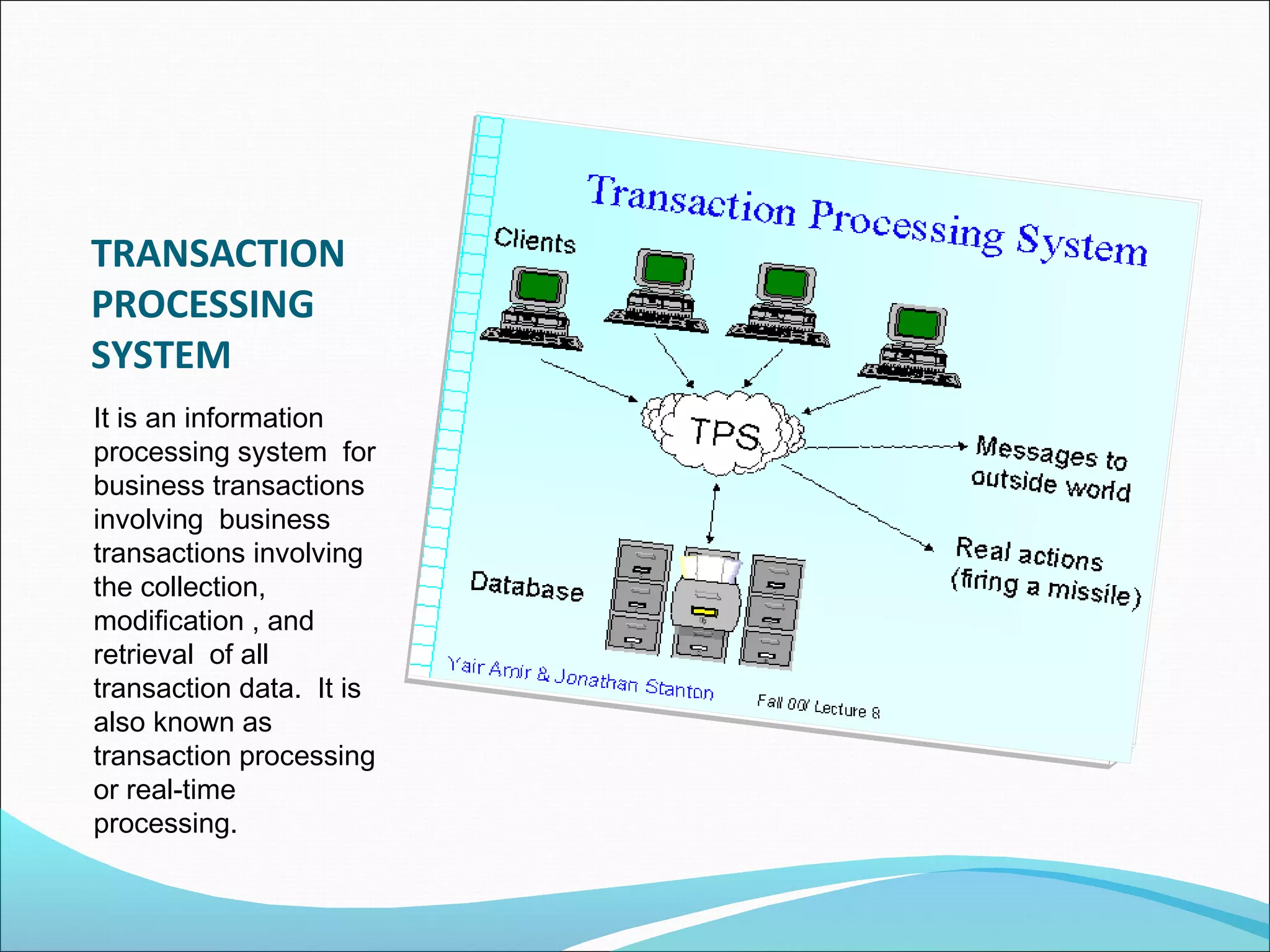 TRANSACTION PROCESSING SYSTEM

It is an information processing system for business transactions involving business transactions involving the collection, modification , and retrieval of all transaction data. It is also known as transaction processing or real-time processing.

Transaction Processing System

Clients

TPS

Messages to outside world

Real actions (firing a missile)

Database

Yair Amir & Jonathan Stanton

Fall 00/ Lecture 8